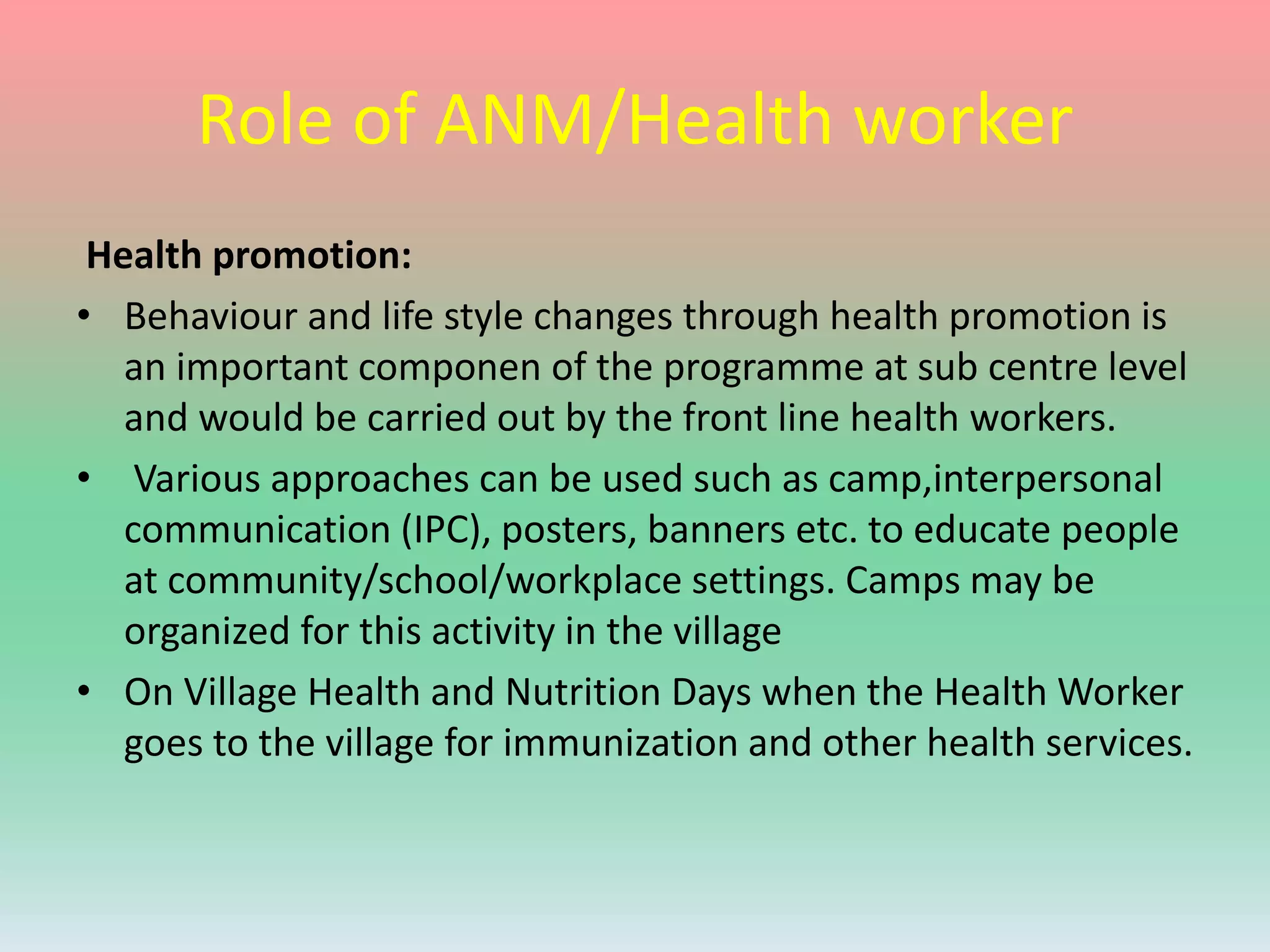 Role of ANM/Health worker

Health promotion:

• Behaviour and life style changes through health promotion is an important componen of the programme at sub centre level and would be carried out by the front line health workers.
• Various approaches can be used such as camp,interpersonal communication (IPC), posters, banners etc. to educate people at community/school/workplace settings. Camps may be organized for this activity in the village
• On Village Health and Nutrition Days when the Health Worker goes to the village for immunization and other health services.